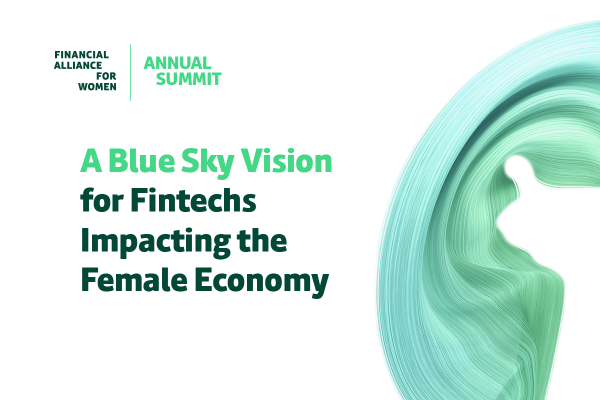 FINANCIAL ALLIANCE FOR WOMEN

ANNUAL SUMMIT

A Blue Sky Vision for Fintechs Impacting the Female Economy